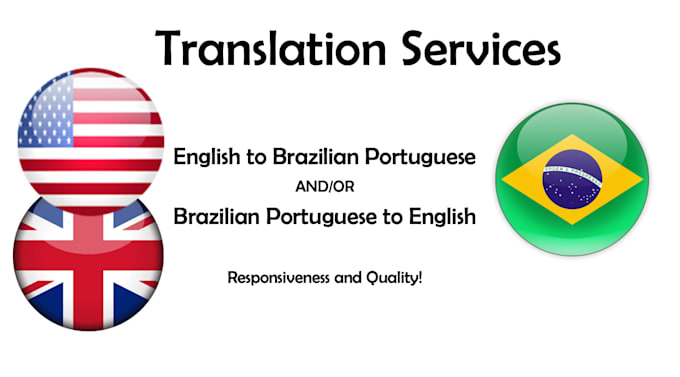 Translation Services

English to Brazilian Portuguese
AND/OR
Brazilian Portuguese to English

Responsiveness and Quality!